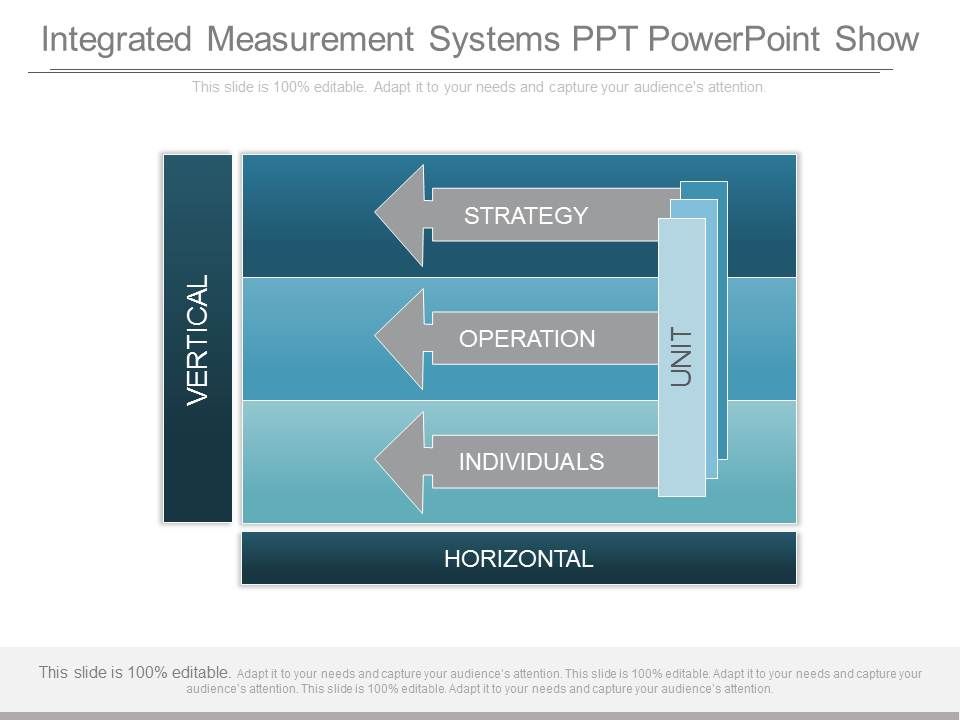 Integrated Measurement Systems PPT PowerPoint Show

This slide is 100% editable. Adapt it to your needs and capture your audience's attention.

VERTICAL

STRATEGY

OPERATION

INDIVIDUALS

UNIT

HORIZONTAL

This slide is 100% editable. Adapt it to your needs and capture your audience's attention. This slide is 100% editable. Adapt it to your needs and capture your audience's attention. This slide is 100% editable. Adapt it to your needs and capture your audience's attention.